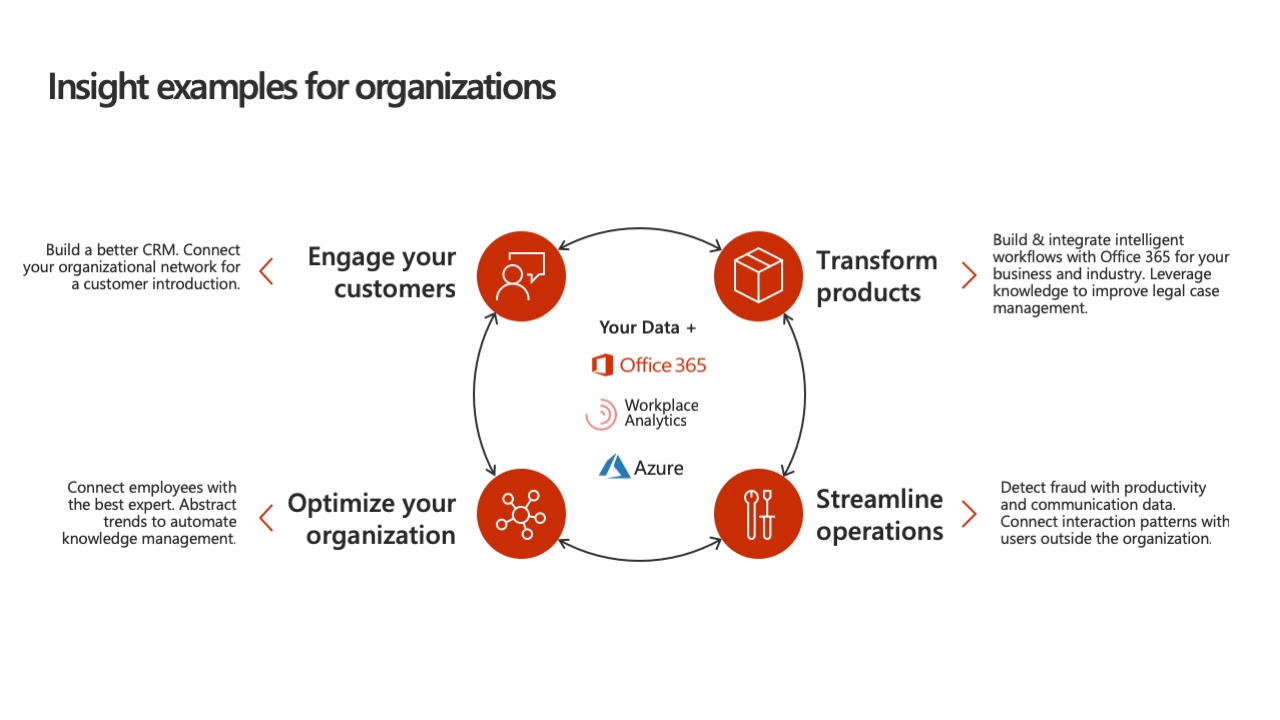 Insight examples for organizations

Build a better CRM. Connect your organizational network for a customer introduction.

Engage your customers

Transform products

Build & integrate intelligent workflows with Office 365 for your business and industry. Leverage knowledge to improve legal case management.

Your Data +

Office 365

Workplace Analytics

Azure

Connect employees with the best expert. Abstract trends to automate knowledge management.

Optimize your organization

Streamline operations

Detect fraud with productivity and communication data. Connect interaction patterns with users outside the organization.